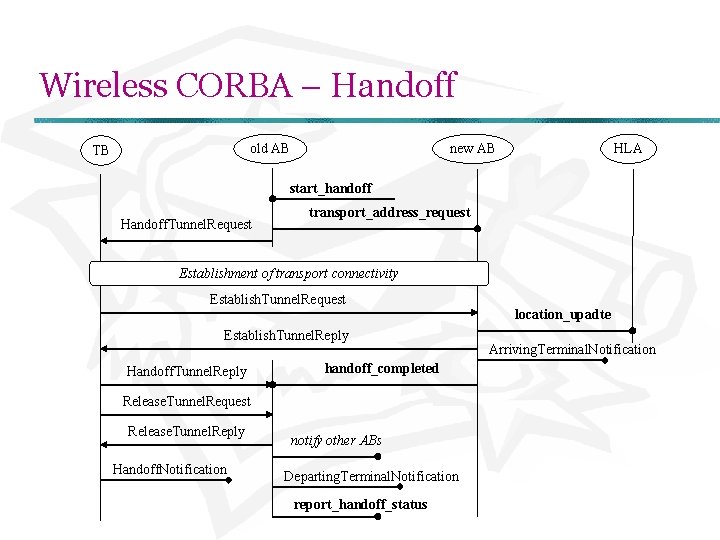 Wireless CORBA – Handoff

TB

old AB

new AB

HLA

start_handoff

transport_address_request

HandoffTunnelRequest

Establishment of transport connectivity

EstablishTunnelRequest

location_upadte

EstablishTunnelReply

ArrivingTerminalNotification

HandoffTunnelReply

handoff_completed

ReleaseTunnelRequest

ReleaseTunnelReply

notify other ABs

HandoffNotification

DepartingTerminalNotification

report_handoff_status